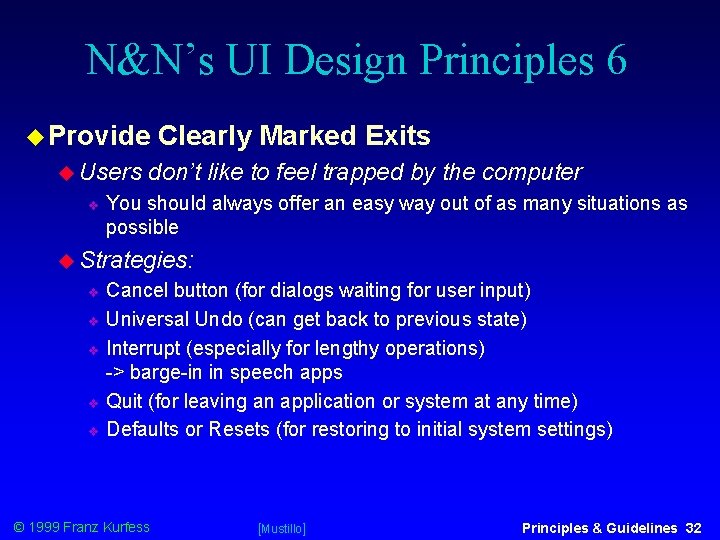 N&N's UI Design Principles 6

Provide Clearly Marked Exits

Users don't like to feel trapped by the computer

You should always offer an easy way out of as many situations as possible

Strategies:

Cancel button (for dialogs waiting for user input)

Universal Undo (can get back to previous state)

Interrupt (especially for lengthy operations)
-> barge-in in speech apps

Quit (for leaving an application or system at any time)

Defaults or Resets (for restoring to initial system settings)

© 1999 Franz Kurfess

[Mustillo]

Principles & Guidelines 32